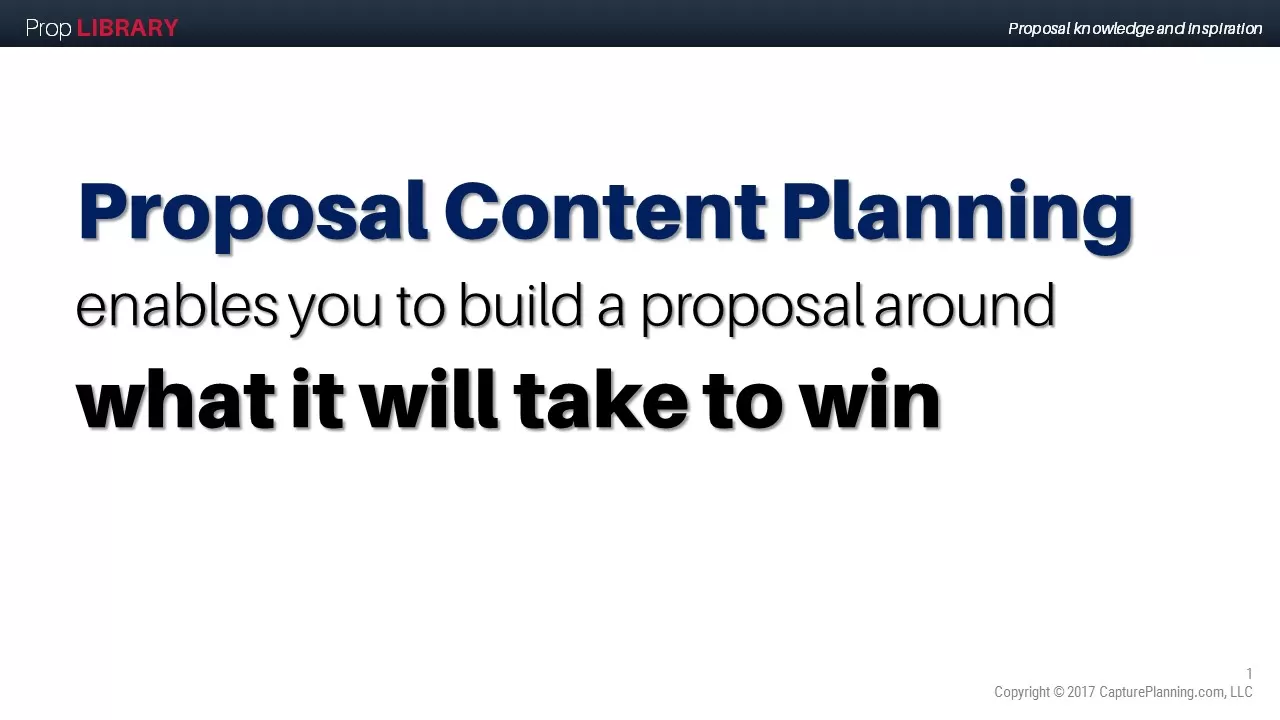 Prop LIBRARY

Proposal knowledge and inspiration

Proposal Content Planning

enables you to build a proposal around

what it will take to win

1

Copyright © 2017 CapturePlanning.com, LLC